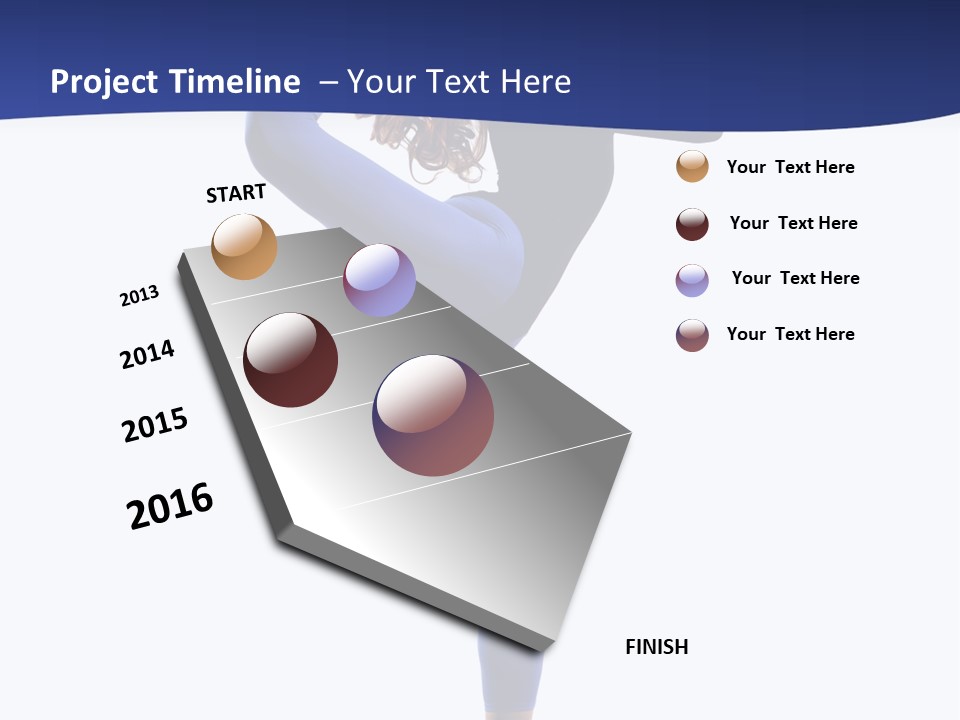 Project Timeline – Your Text Here

START

2013

2014

2015

2016

FINISH

Your Text Here

Your Text Here

Your Text Here

Your Text Here